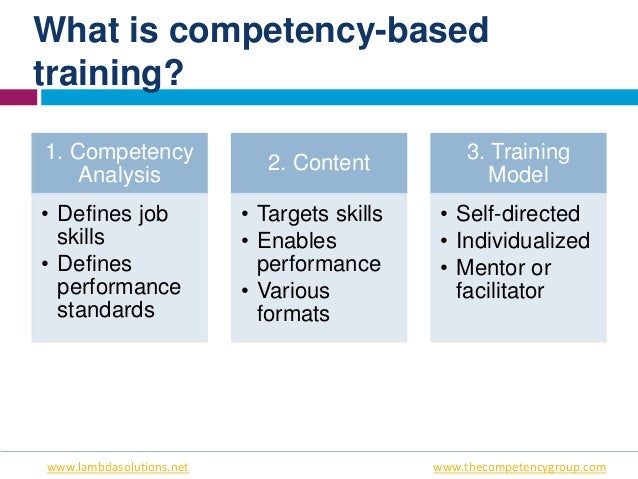 What is competency-based training?

1. Competency Analysis

• Defines job skills
• Defines performance standards

2. Content

• Targets skills
• Enables performance
• Various formats

3. Training Model

• Self-directed
• Individualized
• Mentor or facilitator

www.lambdasolutions.net

www.thecompetencygroup.com